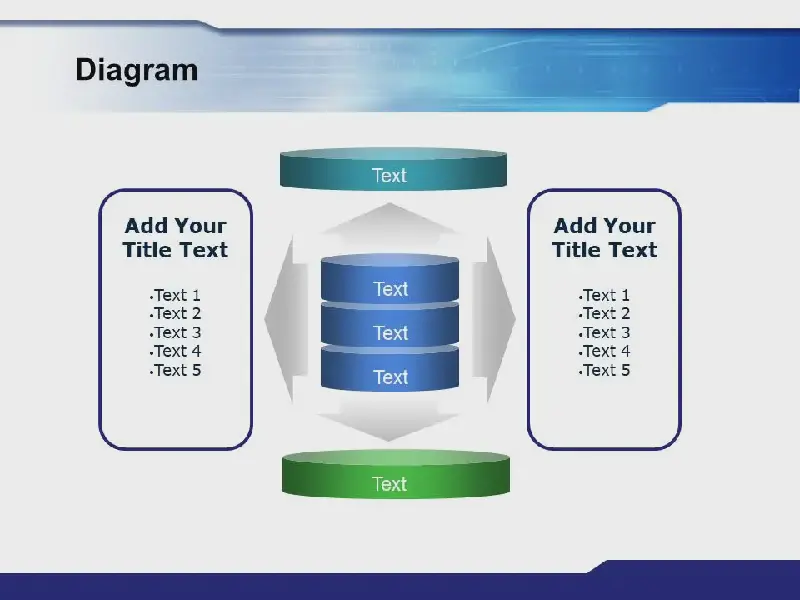 Diagram

Text

Add Your Title Text

•Text 1
•Text 2
•Text 3
•Text 4
•Text 5

Text

Text

Text

Add Your Title Text

•Text 1
•Text 2
•Text 3
•Text 4
•Text 5

Text